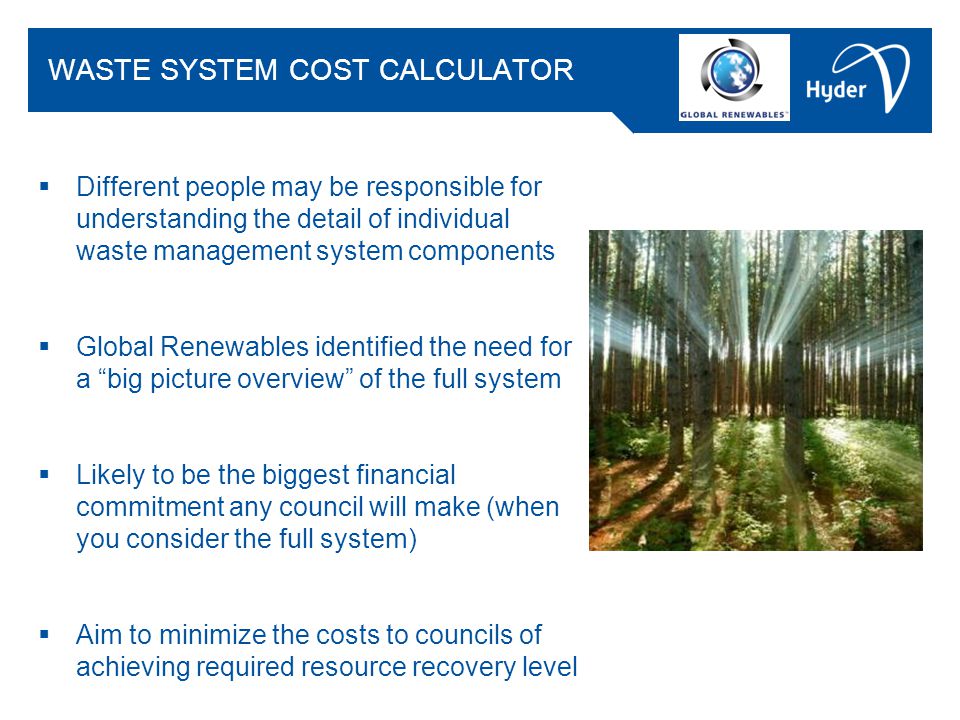 WASTE SYSTEM COST CALCULATOR

GLOBAL RENEWABLES

Hyder

▪ Different people may be responsible for understanding the detail of individual waste management system components

▪ Global Renewables identified the need for a “big picture overview” of the full system

▪ Likely to be the biggest financial commitment any council will make (when you consider the full system)

▪ Aim to minimize the costs to councils of achieving required resource recovery level